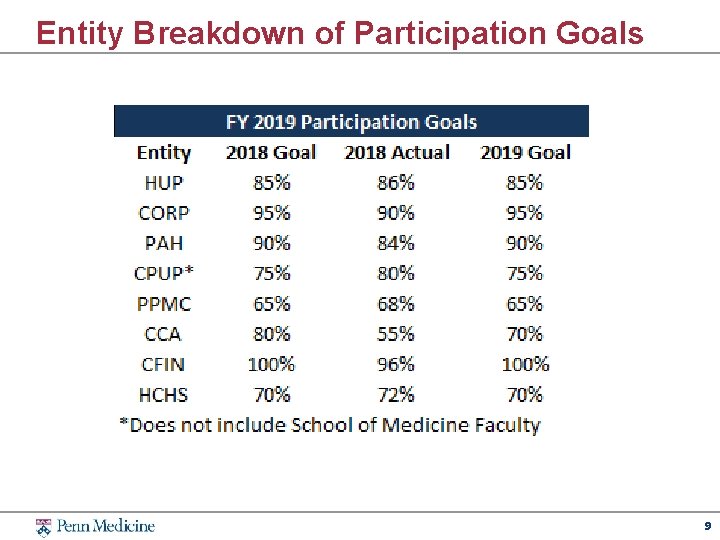 Entity Breakdown of Participation Goals

FY 2019 Participation Goals

| Entity | 2018 Goal | 2018 Actual | 2019 Goal |
|---|---|---|---|
| HUP | 85% | 86% | 85% |
| CORP | 95% | 90% | 95% |
| PAH | 90% | 84% | 90% |
| CPUP* | 75% | 80% | 75% |
| PPMC | 65% | 68% | 65% |
| CCA | 80% | 55% | 70% |
| CFIN | 100% | 96% | 100% |
| HCHS | 70% | 72% | 70% |

*Does not include School of Medicine Faculty

Penn Medicine

9